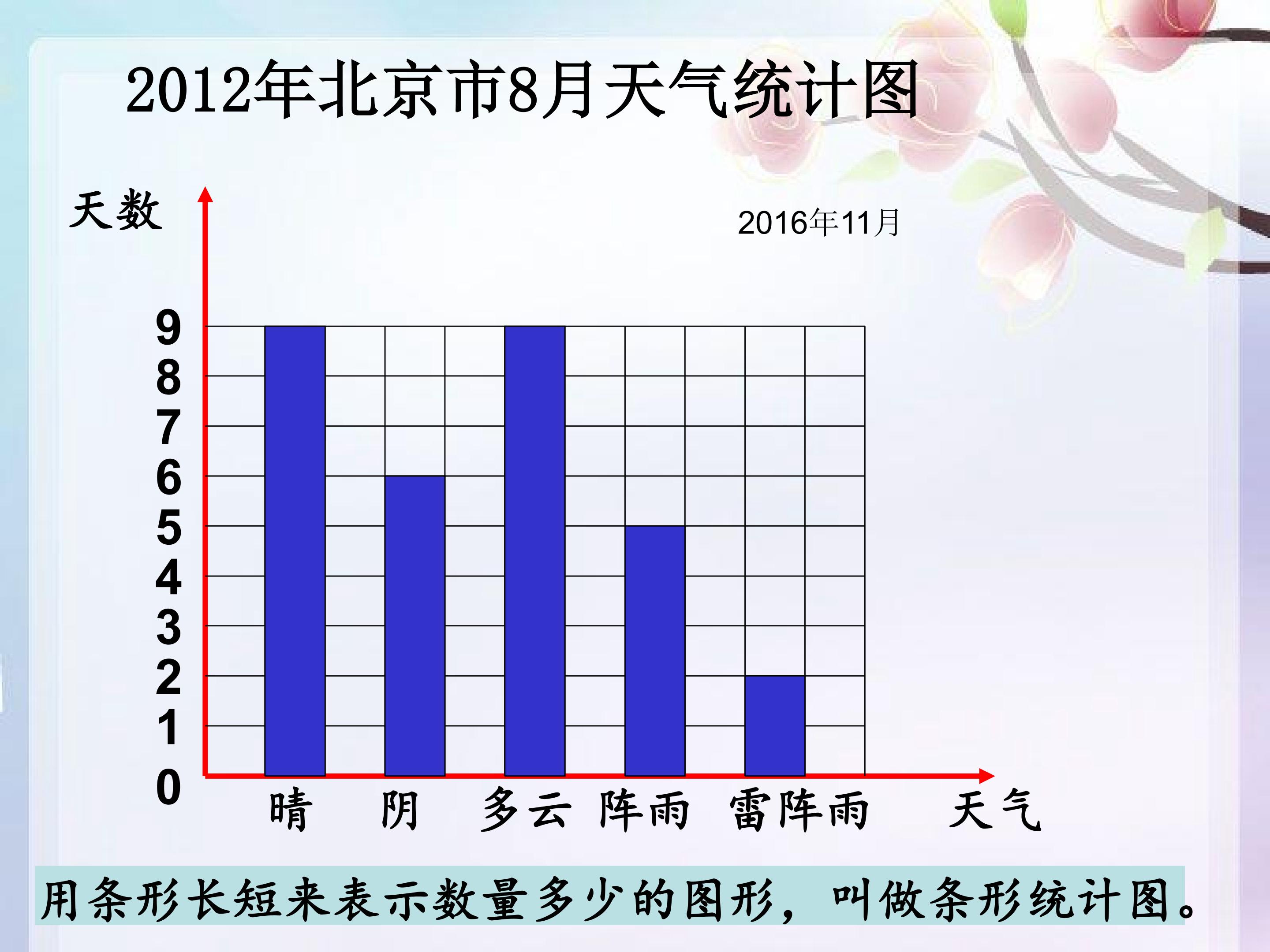 2012年北京市8月天气统计图

天数

2016年11月

9
8
7
6
5
4
3
2
1
0

晴 阴 多云 阵雨 雷阵雨 天气

用条形长短来表示数量多少的图形，叫做条形统计图。